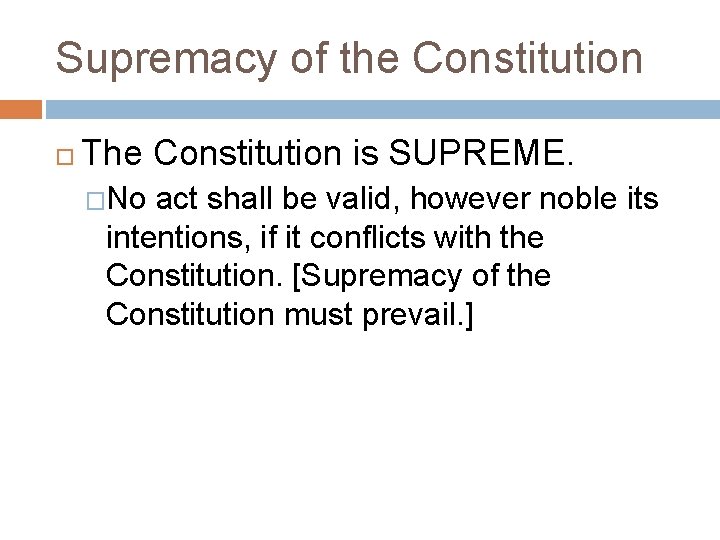 Supremacy of the Constitution

The Constitution is SUPREME.

No act shall be valid, however noble its intentions, if it conflicts with the Constitution. [Supremacy of the Constitution must prevail.]